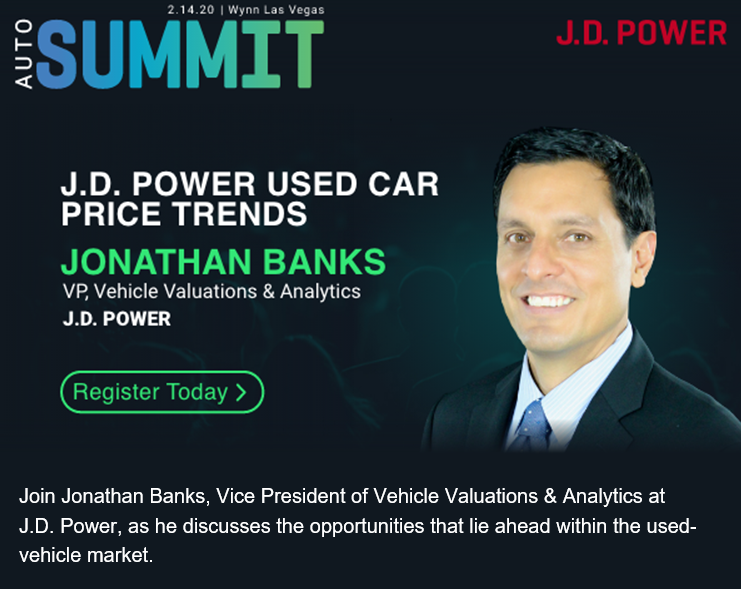 2.14.20 | Wynn Las Vegas
AUTO SUMMIT

J.D. POWER

J.D. POWER USED CAR PRICE TRENDS

JONATHAN BANKS
VP, Vehicle Valuations & Analytics
J.D. POWER

Register Today >

Join Jonathan Banks, Vice President of Vehicle Valuations & Analytics at J.D. Power, as he discusses the opportunities that lie ahead within the used-vehicle market.